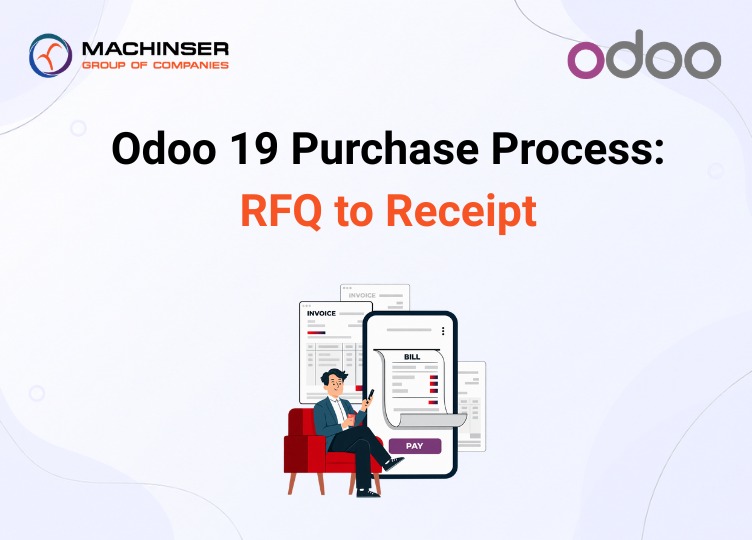 MACHINSER
GROUP OF COMPANIES

odoo

Odoo 19 Purchase Process:
RFQ to Receipt

INVOICE

INVOICE

BILL

PAY